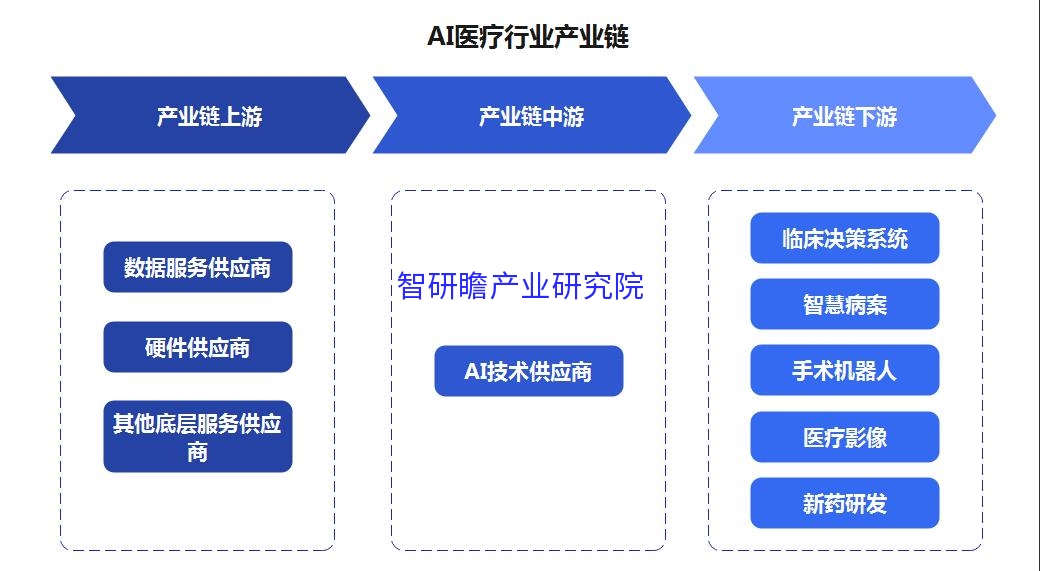 AI医疗行业产业链

产业链上游

产业链中游

产业链下游

数据服务供应商

硬件供应商

其他底层服务供应商

智研瞻产业研究院

AI技术供应商

临床决策系统

智慧病案

手术机器人

医疗影像

新药研发